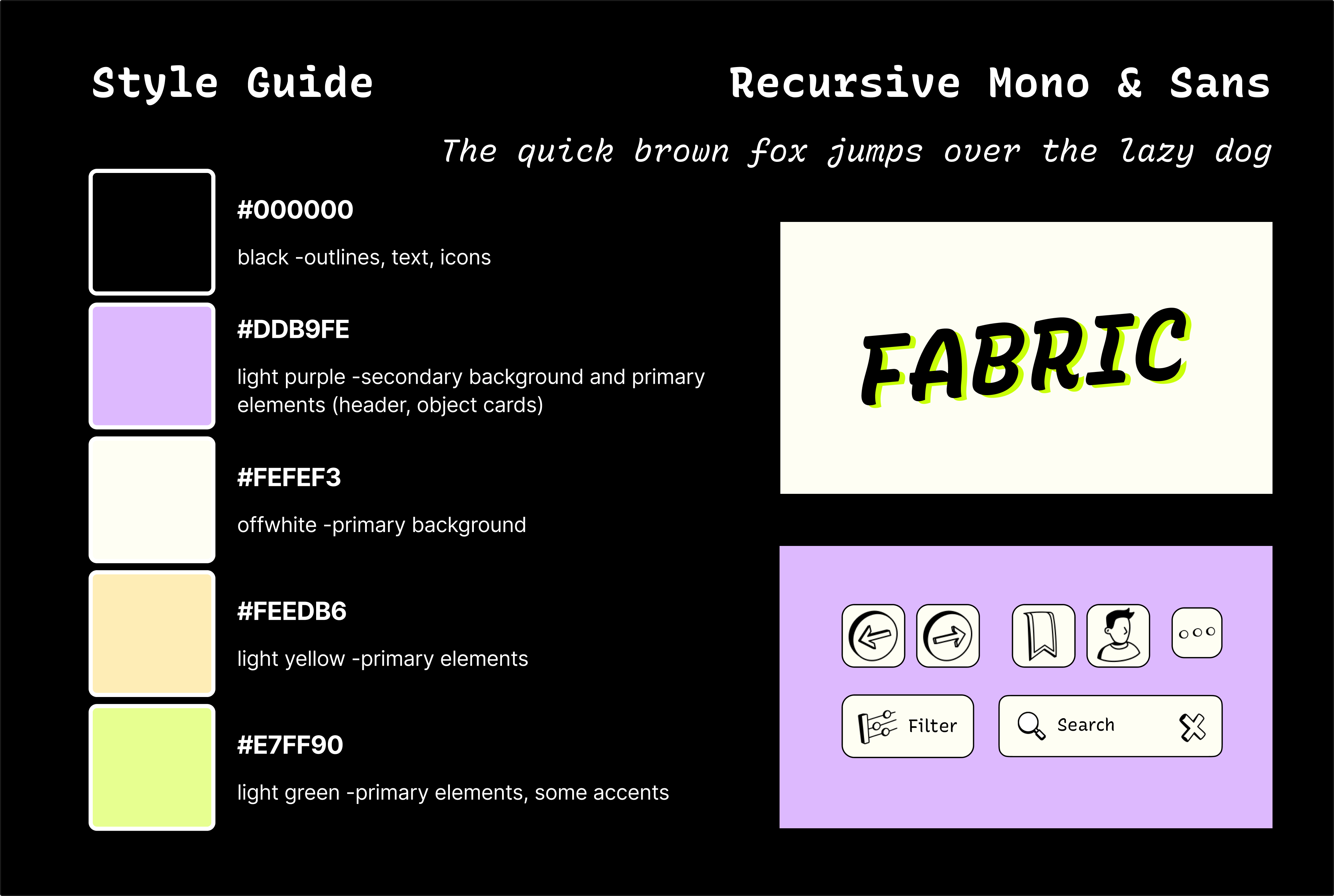 Style Guide

Recursive Mono & Sans

The quick brown fox jumps over the lazy dog

#000000

black -outlines, text, icons

#DDB9FE

light purple -secondary background and primary elements (header, object cards)

#FEFEF3

offwhite -primary background

#FEEDB6

light yellow -primary elements

#E7FF90

light green -primary elements, some accents

FABRIC

Filter

Search